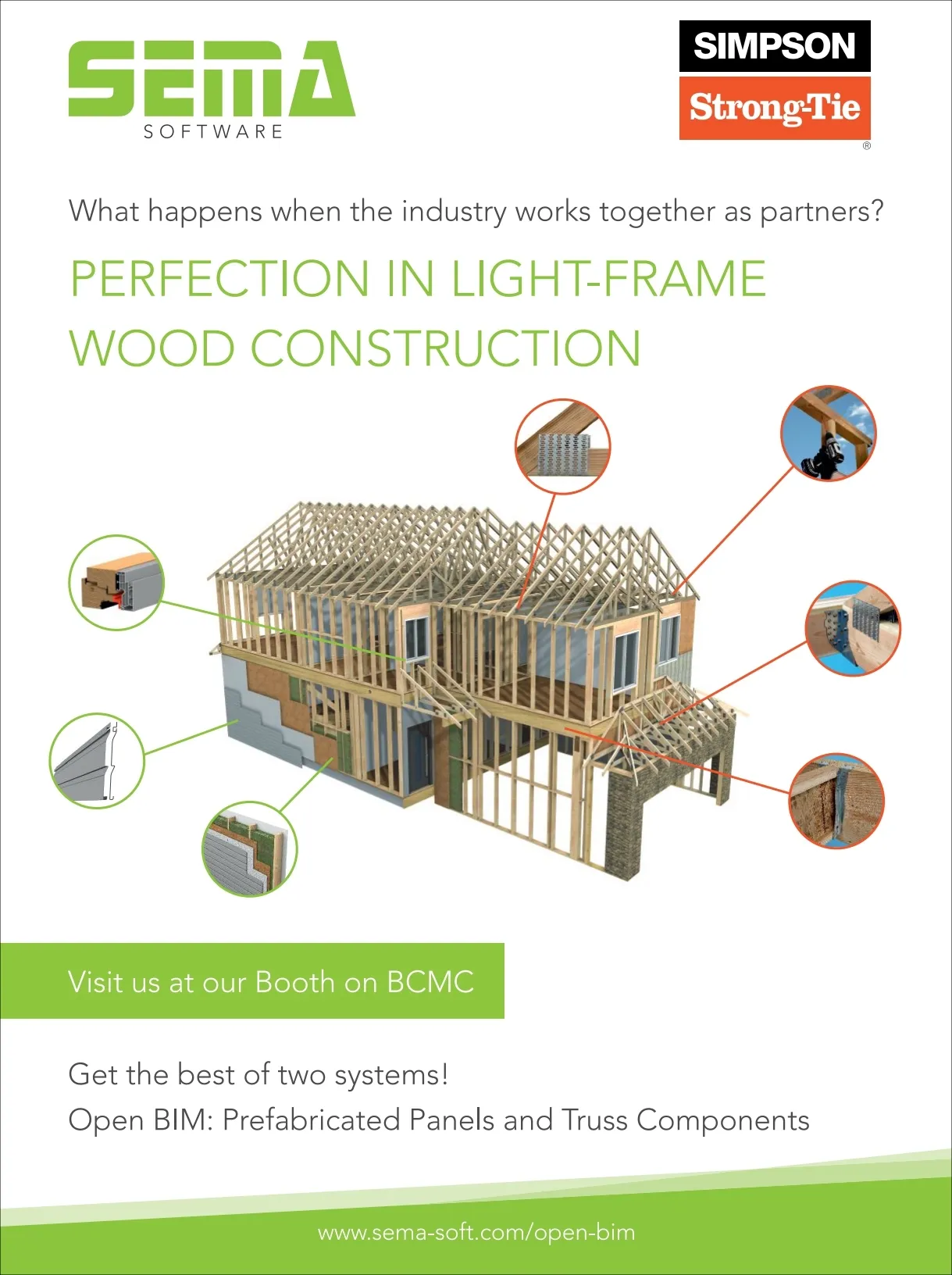 SEMA
SOFTWARE

SIMPSON
Strong-Tie
®

What happens when the industry works together as partners?

PERFECTION IN LIGHT-FRAME WOOD CONSTRUCTION

Visit us at our Booth on BCMC

Get the best of two systems!
Open BIM: Prefabricated Panels and Truss Components

www.sema-soft.com/open-bim